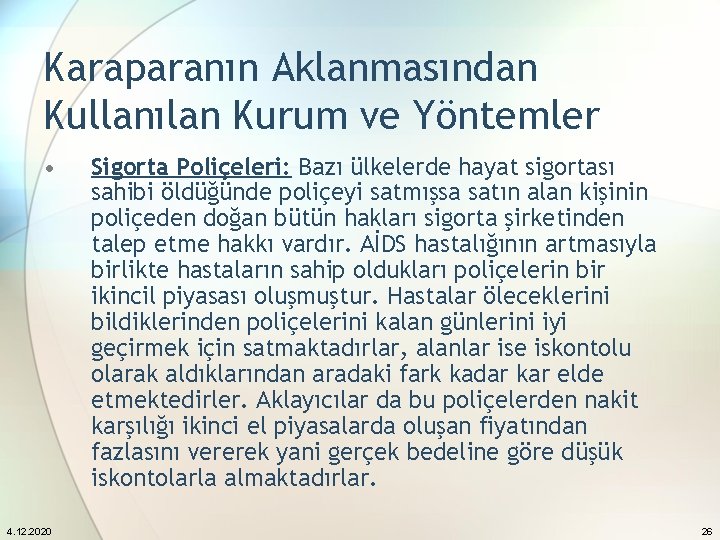 Karaparanın Aklanmasından Kullanılan Kurum ve Yöntemler

• Sigorta Poliçeleri: Bazı ülkelerde hayat sigortası sahibi öldüğünde poliçeyi satmışsa satın alan kişinin poliçeden doğan bütün hakları sigorta şirketinden talep etme hakkı vardır. AİDS hastalığının artmasıyla birlikte hastaların sahip oldukları poliçelerin bir ikincil piyasası oluşmuştur. Hastalar öleceklerini bildiklerinden poliçelerini kalan günlerini iyi geçirmek için satmaktadırlar, alanlar ise iskontolu olarak aldıklarından aradaki fark kadar kar elde etmektedirler. Aklayıcılar da bu poliçelerden nakit karşılığı ikinci el piyasalarda oluşan fiyatından fazlasını vererek yani gerçek bedeline göre düşük iskontolarla almaktadırlar.

4.12.2020

26